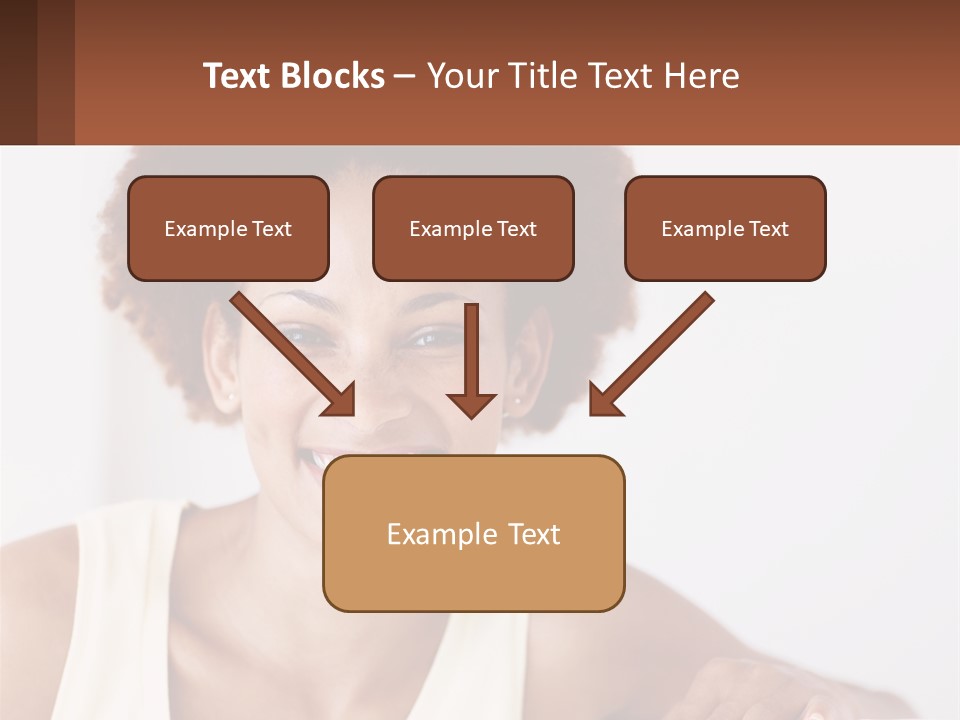 Text Blocks – Your Title Text Here

Example Text

Example Text

Example Text

Example Text